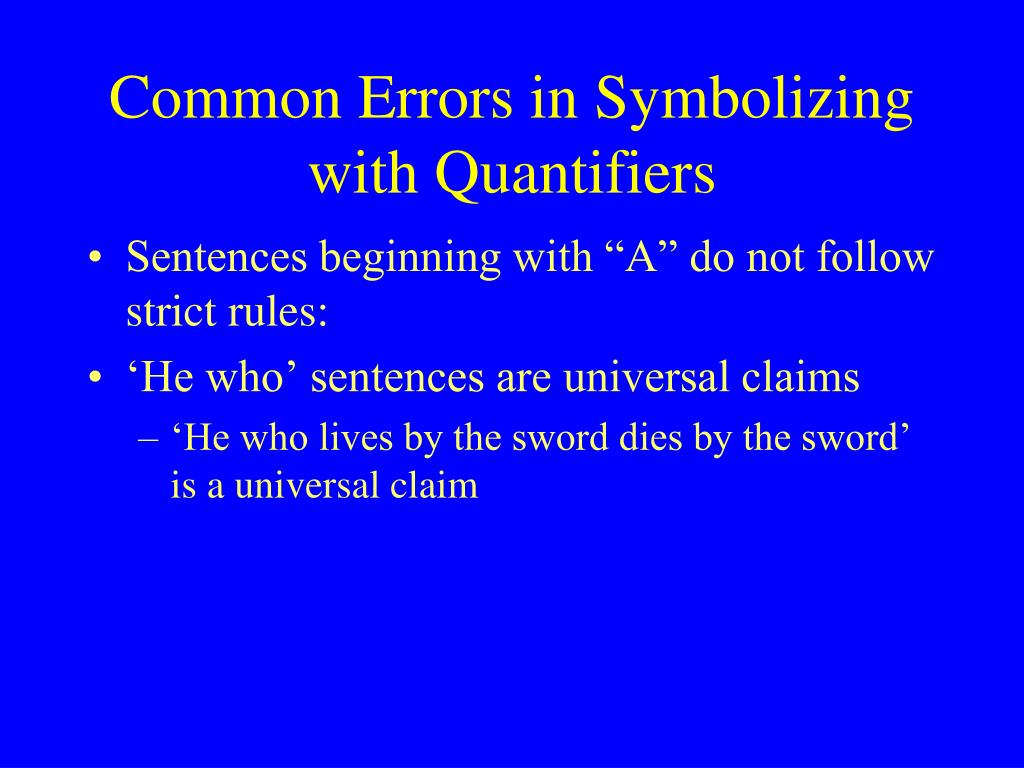 Common Errors in Symbolizing with Quantifiers

• Sentences beginning with “A” do not follow strict rules:
• ‘He who’ sentences are universal claims
– ‘He who lives by the sword dies by the sword’ is a universal claim